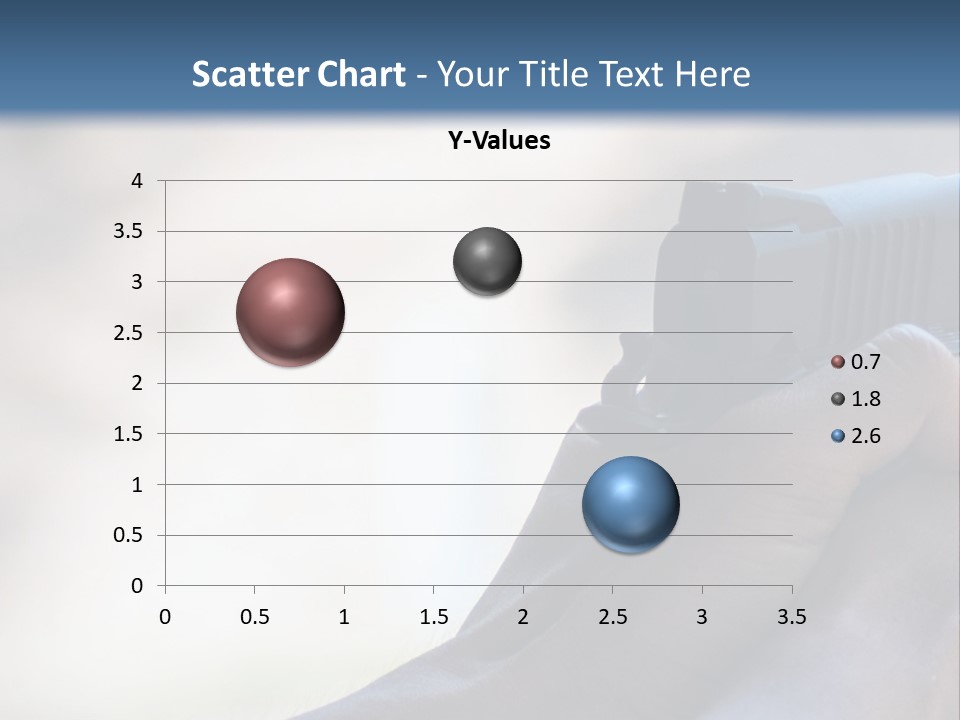 Scatter Chart - Your Title Text Here

Y-Values

4
3.5
3
2.5
2
1.5
1
0.5
0

0 0.5 1 1.5 2 2.5 3 3.5

0.7
1.8
2.6